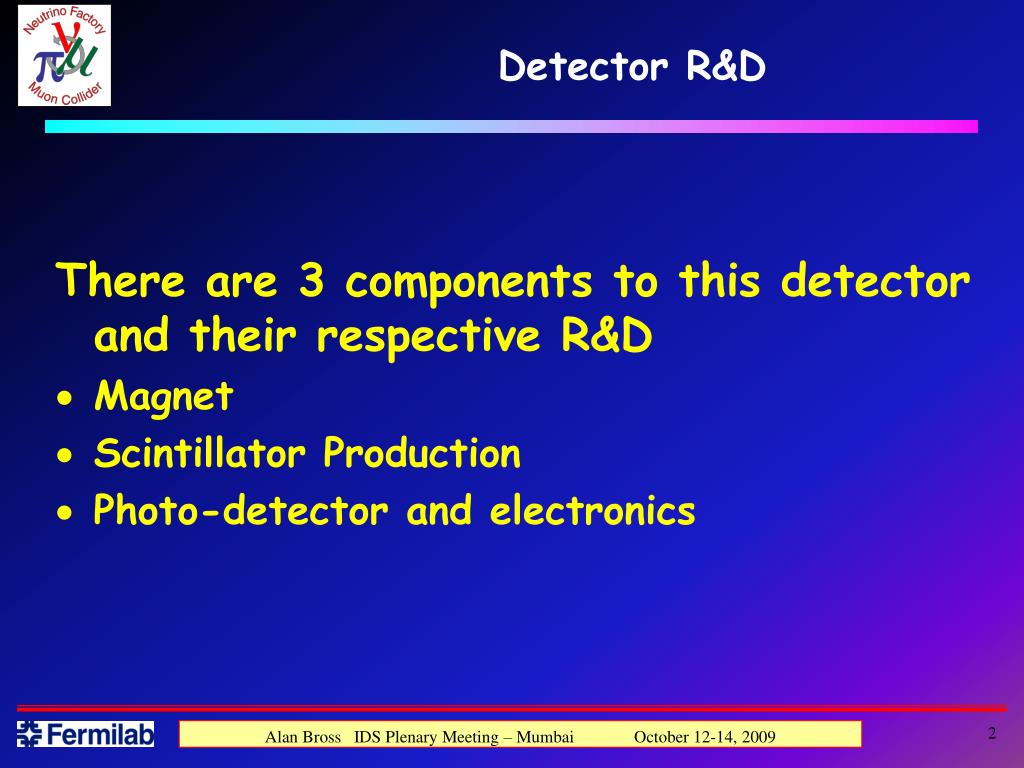 Neutrino Factory
$\nu$
$\pi$ $\mu$
Muon Collider

Detector R&D

There are 3 components to this detector and their respective R&D
• Magnet
• Scintillator Production
• Photo-detector and electronics

Fermilab

Alan Bross IDS Plenary Meeting – Mumbai October 12-14, 2009

2